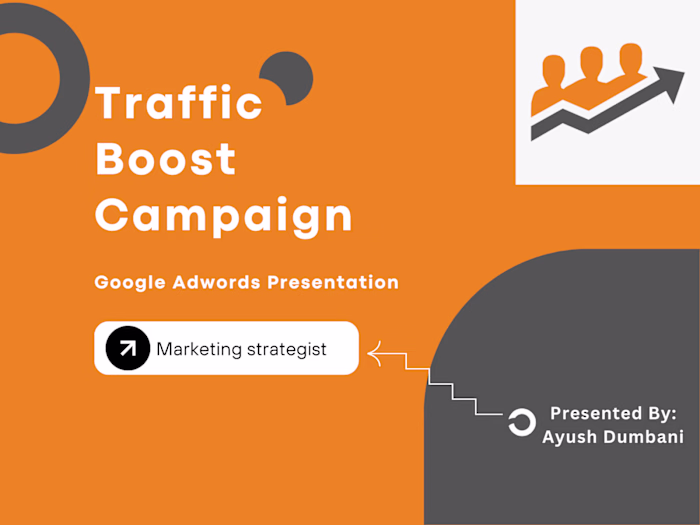 Traffic Boost Campaign

Google Adwords Presentation

Marketing strategist

Presented By:
Ayush Dumbani